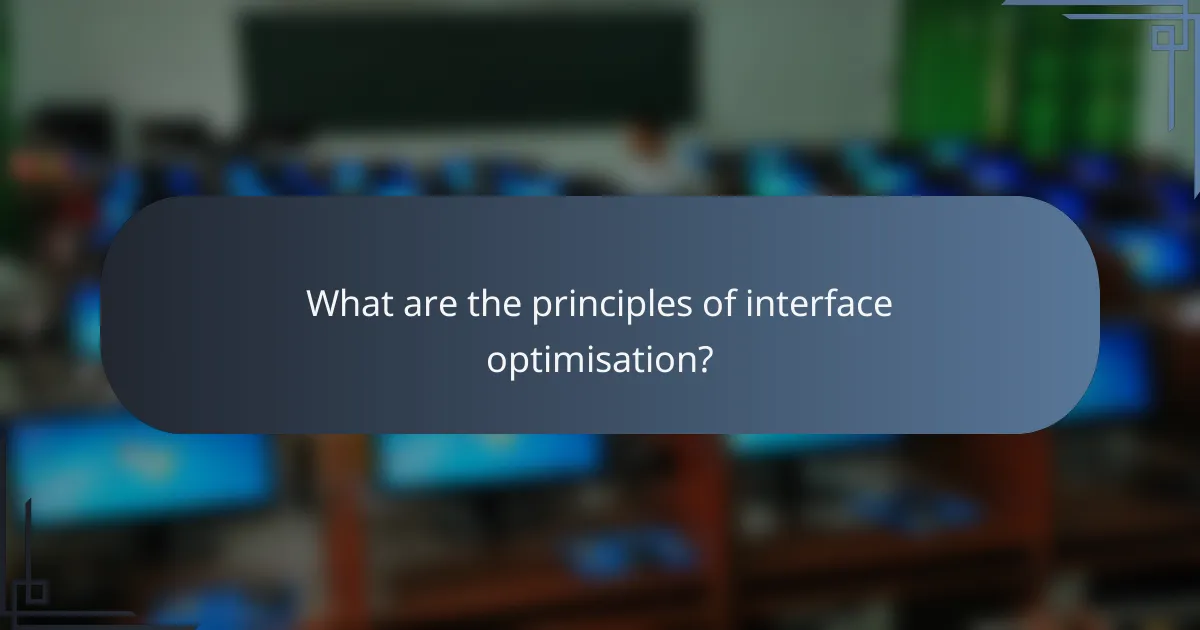 What are the principles of interface optimisation?